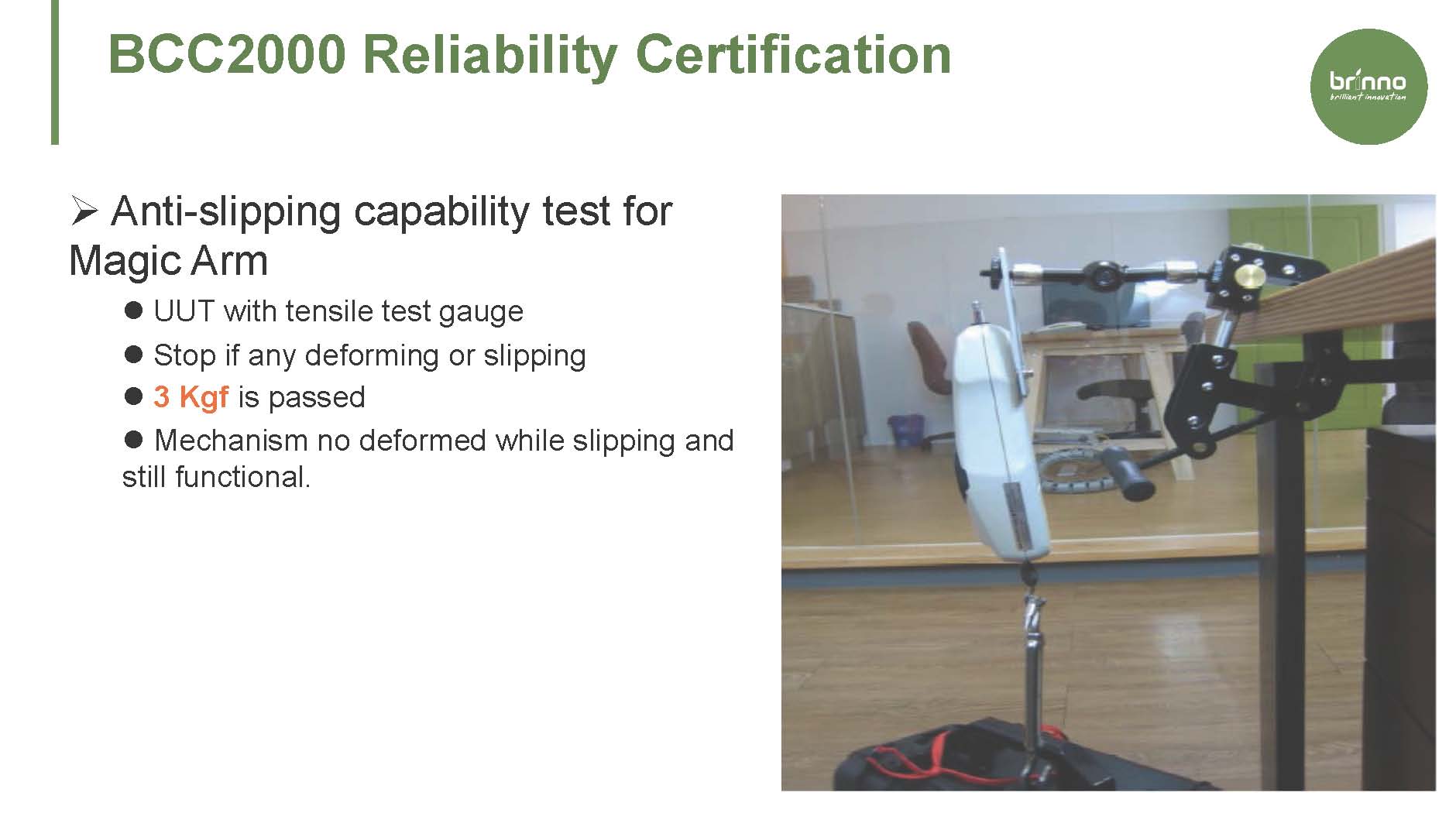 BCC2000 Reliability Certification

brinno
brilliant innovation

➢ Anti-slipping capability test for Magic Arm

● UUT with tensile test gauge
● Stop if any deforming or slipping
● 3 Kgf is passed
● Mechanism no deformed while slipping and still functional.